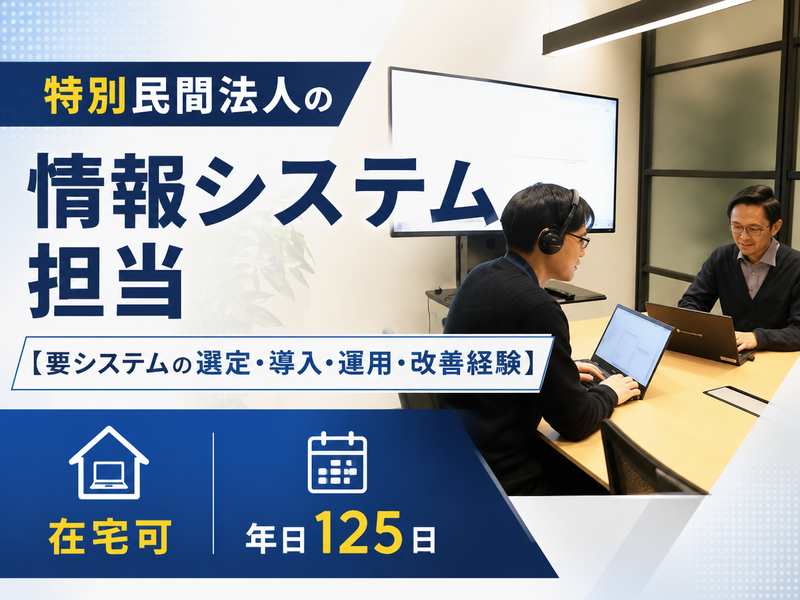 特別民間法人の

情報システム担当

【要システムの選定・導入・運用・改善経験】

在宅可

年日125日